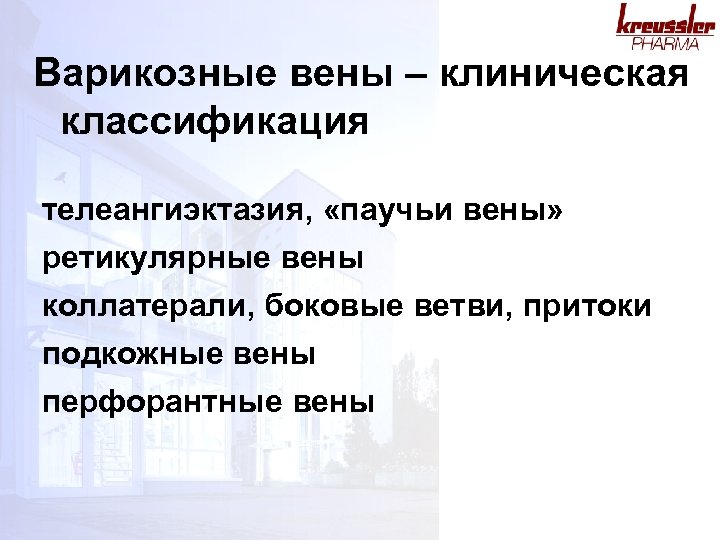 kreussler
PHARMA

Варикозные вены – клиническая классификация

телеангиэктазия, «паучьи вены»
ретикулярные вены
коллатерали, боковые ветви, притоки
подкожные вены
перфорантные вены